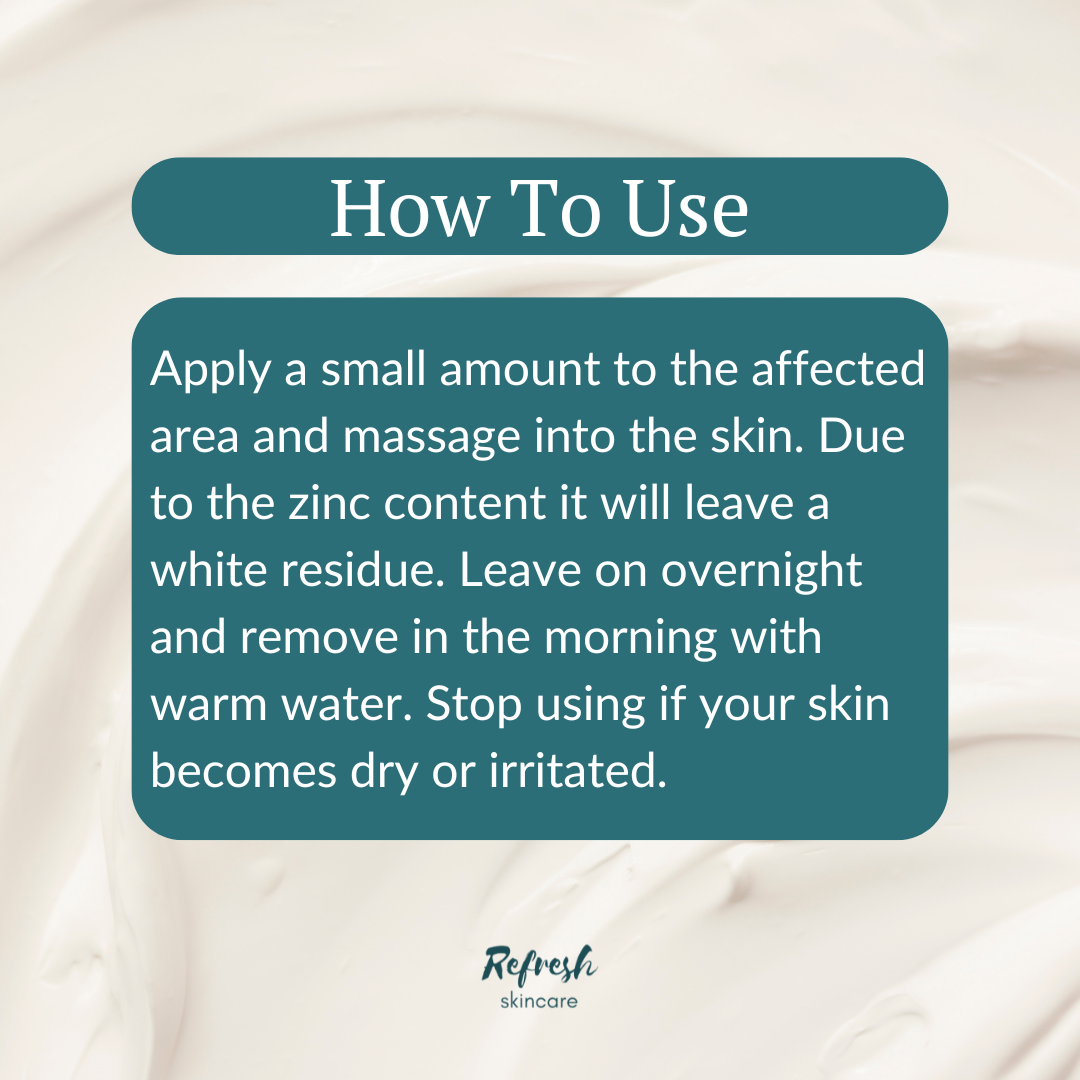 How To Use

Apply a small amount to the affected area and massage into the skin. Due to the zinc content it will leave a white residue. Leave on overnight and remove in the morning with warm water. Stop using if your skin becomes dry or irritated.

Refresh
skincare